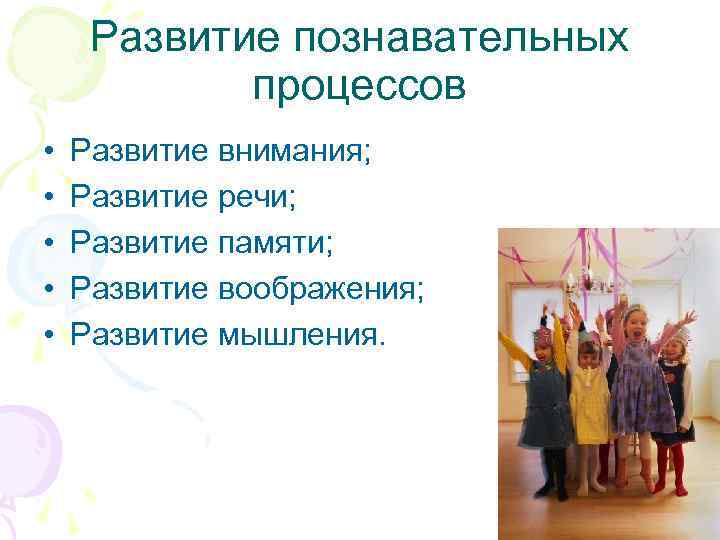 Развитие познавательных процессов

• Развитие внимания;
• Развитие речи;
• Развитие памяти;
• Развитие воображения;
• Развитие мышления.